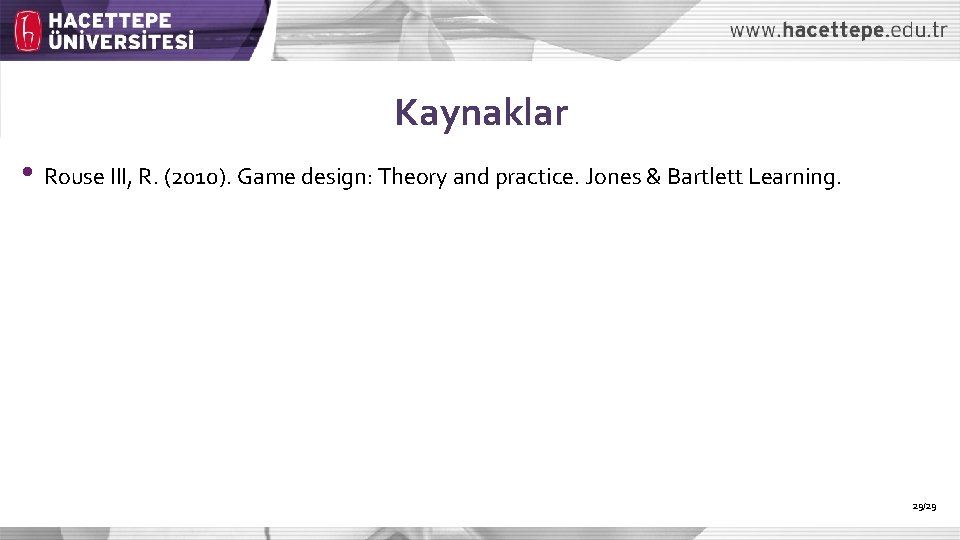 HACETTEPE ÜNİVERSİTESİ

www.hacettepe.edu.tr

Kaynaklar

• Rouse III, R. (2010). Game design: Theory and practice. Jones & Bartlett Learning.

29/29